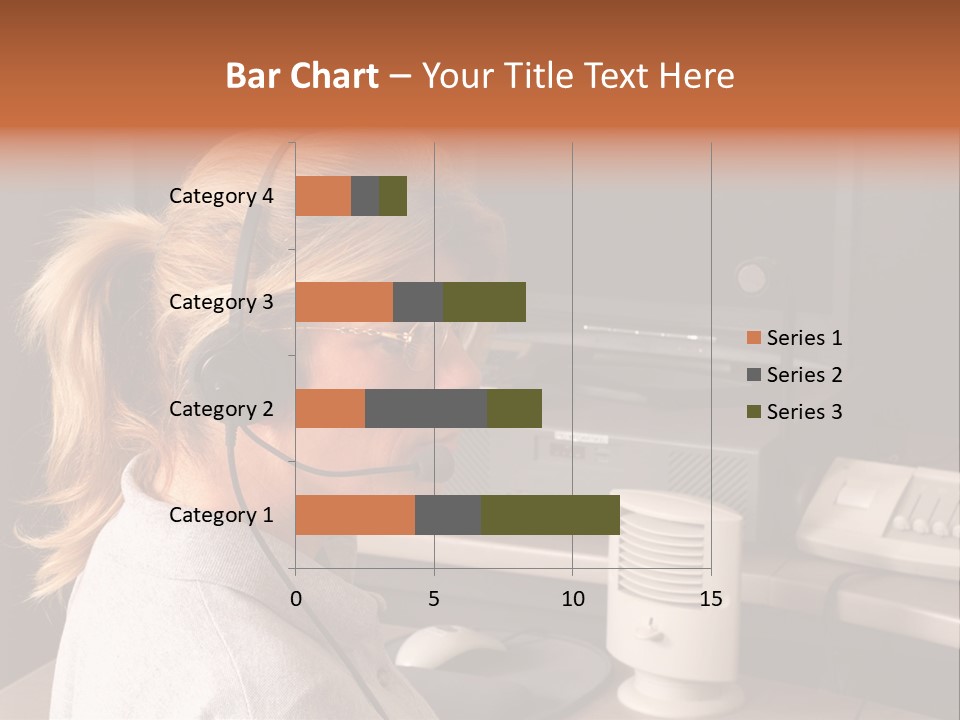 Bar Chart – Your Title Text Here

Category 4
Category 3
Category 2
Category 1

0
5
10
15

Series 1
Series 2
Series 3